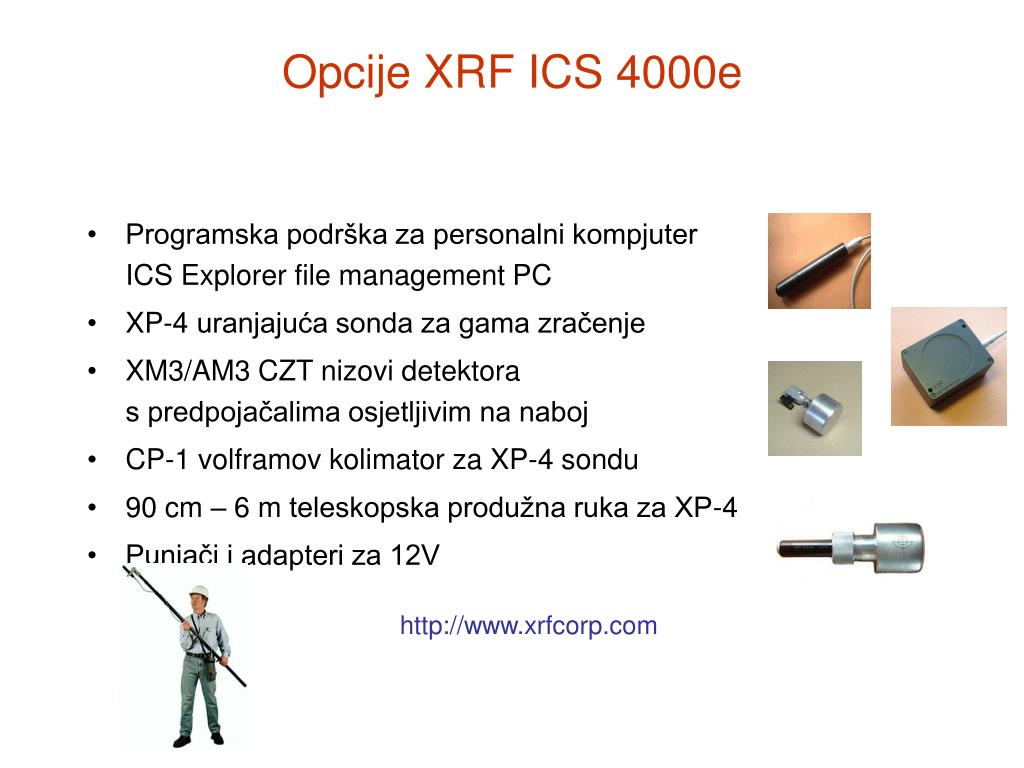 Opcije XRF ICS 4000e

• Programska podrška za personalni kompjuter ICS Explorer file management PC
• XP-4 uranjajuća sonda za gama zračenje
• XM3/AM3 CZT nizovi detektora s predpojačalima osjetljivim na naboj
• CP-1 volframov kolimator za XP-4 sondu
• 90 cm – 6 m teleskopska produžna ruka za XP-4
• Punjači i adapteri za 12V

http://www.xrfcorp.com